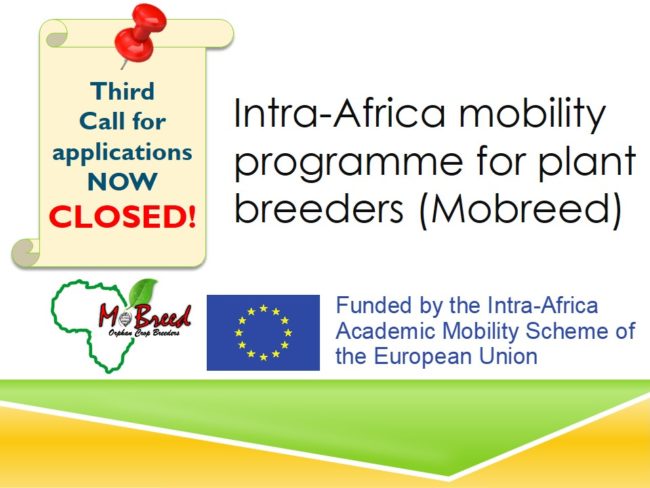 Third Call for applications NOW CLOSED!

Intra-Africa mobility programme for plant breeders (Mobreed)

MoBreed
Orphan Crop Breeders

Funded by the Intra-Africa Academic Mobility Scheme of the European Union